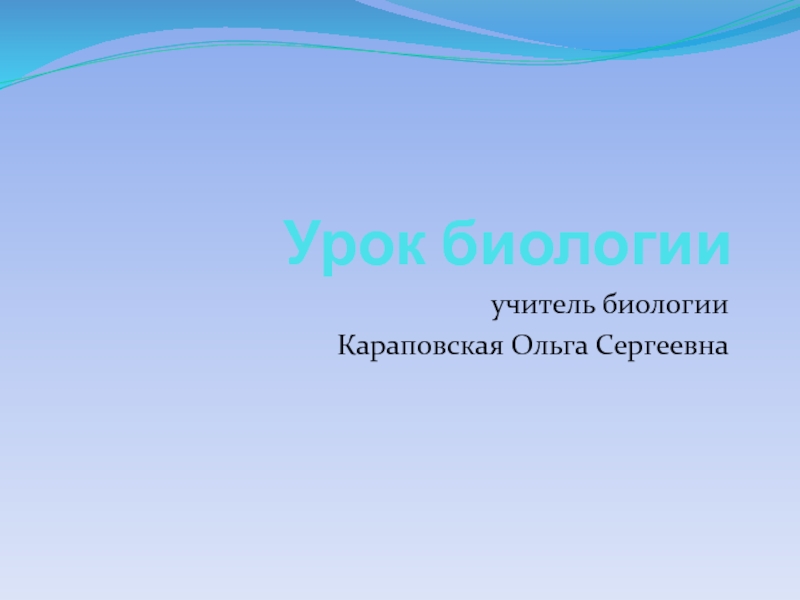 Урок биологии

учитель биологии
Караповская Ольга Сергеевна